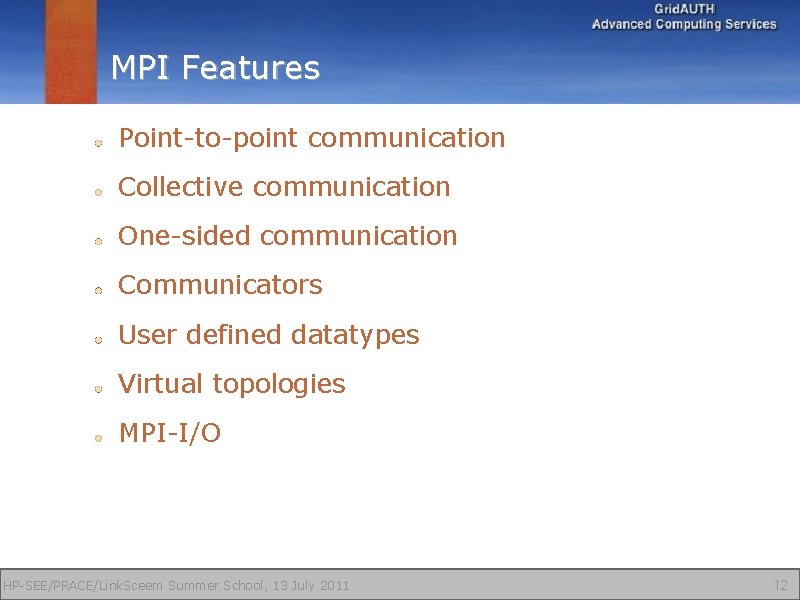 GridAUTH
Advanced Computing Services

MPI Features

Point-to-point communication

Collective communication

One-sided communication

Communicators

User defined datatypes

Virtual topologies

MPI-I/O

HP-SEE/PRACE/LinkSceem Summer School, 13 July 2011

12